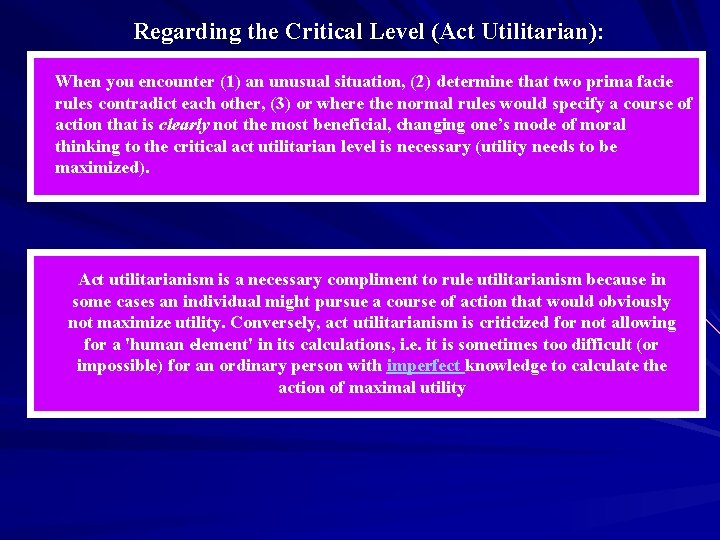 Regarding the Critical Level (Act Utilitarian):

When you encounter (1) an unusual situation, (2) determine that two prima facie rules contradict each other, (3) or where the normal rules would specify a course of action that is clearly not the most beneficial, changing one's mode of moral thinking to the critical act utilitarian level is necessary (utility needs to be maximized).

Act utilitarianism is a necessary compliment to rule utilitarianism because in some cases an individual might pursue a course of action that would obviously not maximize utility. Conversely, act utilitarianism is criticized for not allowing for a 'human element' in its calculations, i.e. it is sometimes too difficult (or impossible) for an ordinary person with imperfect knowledge to calculate the action of maximal utility